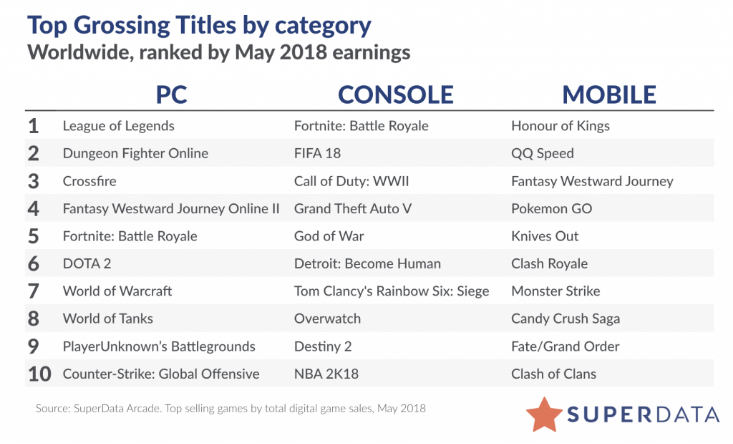 Top Grossing Titles by category
Worldwide, ranked by May 2018 earnings

| | PC | CONSOLE | MOBILE |
|---|---|---|---|
| 1 | League of Legends | Fortnite: Battle Royale | Honour of Kings |
| 2 | Dungeon Fighter Online | FIFA 18 | QQ Speed |
| 3 | Crossfire | Call of Duty: WWII | Fantasy Westward Journey |
| 4 | Fantasy Westward Journey Online II | Grand Theft Auto V | Pokemon GO |
| 5 | Fortnite: Battle Royale | God of War | Knives Out |
| 6 | DOTA 2 | Detroit: Become Human | Clash Royale |
| 7 | World of Warcraft | Tom Clancy's Rainbow Six: Siege | Monster Strike |
| 8 | World of Tanks | Overwatch | Candy Crush Saga |
| 9 | PlayerUnknown's Battlegrounds | Destiny 2 | Fate/Grand Order |
| 10 | Counter-Strike: Global Offensive | NBA 2K18 | Clash of Clans |

Source: SuperData Arcade. Top selling games by total digital game sales, May 2018

SUPERDATA